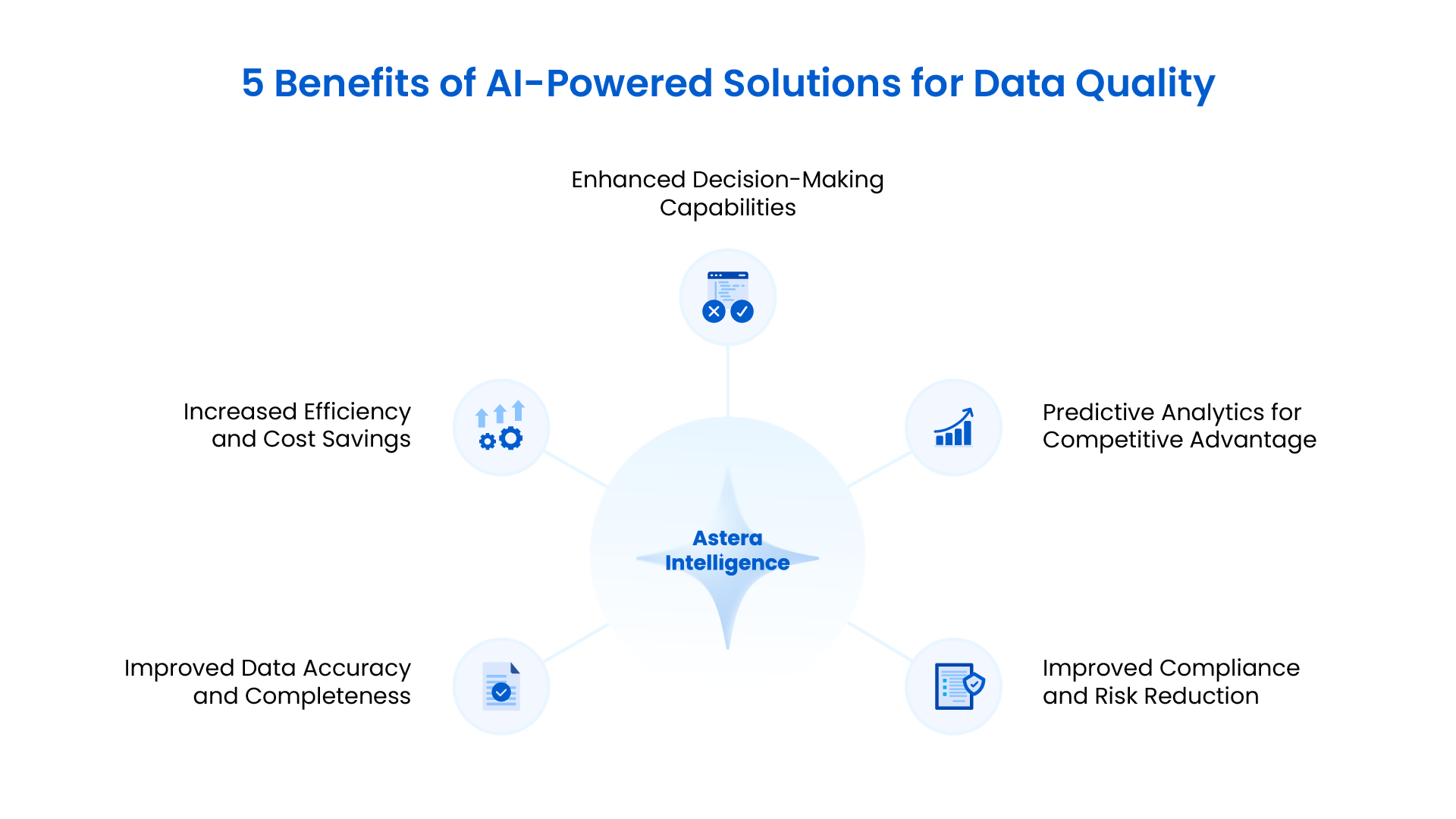 5 Benefits of AI-Powered Solutions for Data Quality

Enhanced Decision-Making Capabilities

Increased Efficiency and Cost Savings

Predictive Analytics for Competitive Advantage

Astera Intelligence

Improved Data Accuracy and Completeness

Improved Compliance and Risk Reduction